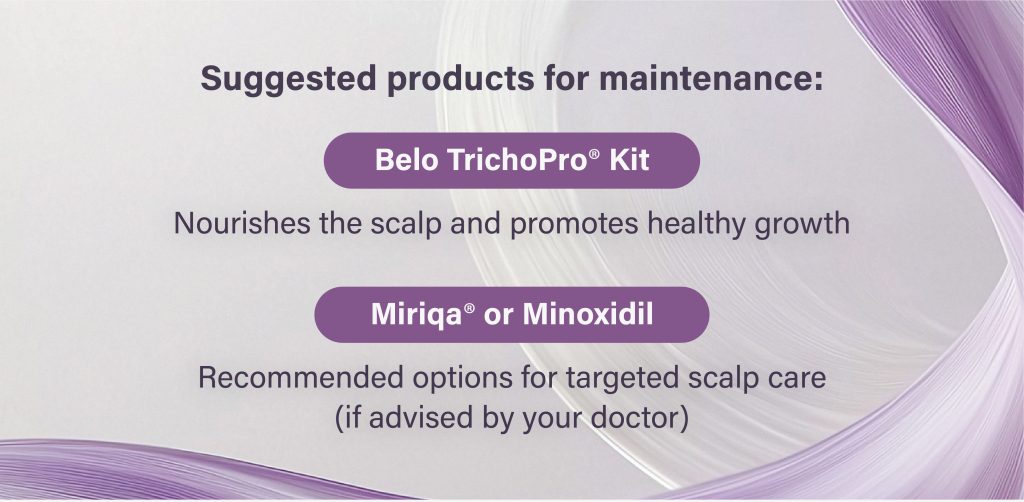 Suggested products for maintenance:

Belo TrichoPro® Kit

Nourishes the scalp and promotes healthy growth

Miriqa® or Minoxidil

Recommended options for targeted scalp care (if advised by your doctor)